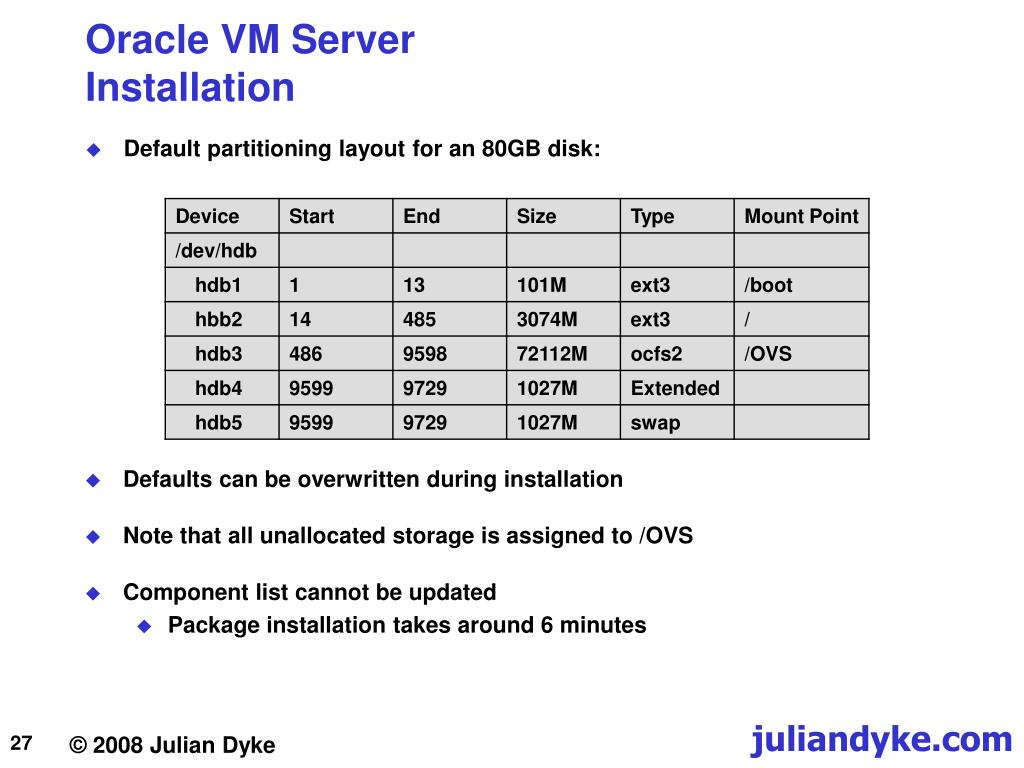 Oracle VM Server
Installation

Default partitioning layout for an 80GB disk:

| Device | Start | End | Size | Type | Mount Point |
|---|---|---|---|---|---|
| /dev/hdb | | | | | |
| hdb1 | 1 | 13 | 101M | ext3 | /boot |
| hbb2 | 14 | 485 | 3074M | ext3 | / |
| hdb3 | 486 | 9598 | 72112M | ocfs2 | /OVS |
| hdb4 | 9599 | 9729 | 1027M | Extended | |
| hdb5 | 9599 | 9729 | 1027M | swap | |

Defaults can be overwritten during installation

Note that all unallocated storage is assigned to /OVS

Component list cannot be updated

Package installation takes around 6 minutes

27

© 2008 Julian Dyke

juliandyke.com